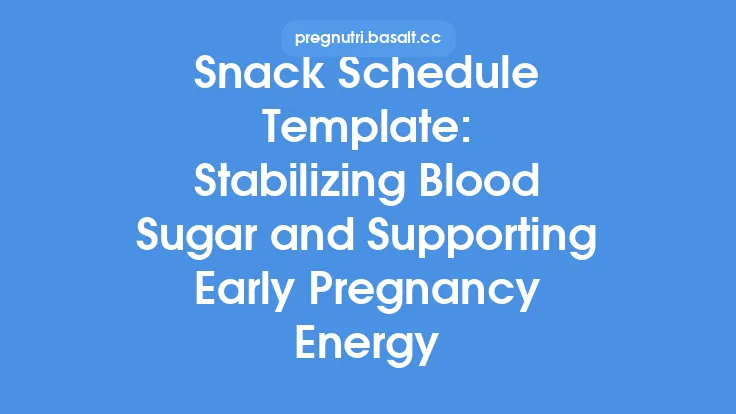 pregnutri.basalt.cc

Snack Schedule Template: Stabilizing Blood Sugar and Supporting Early Pregnancy Energy